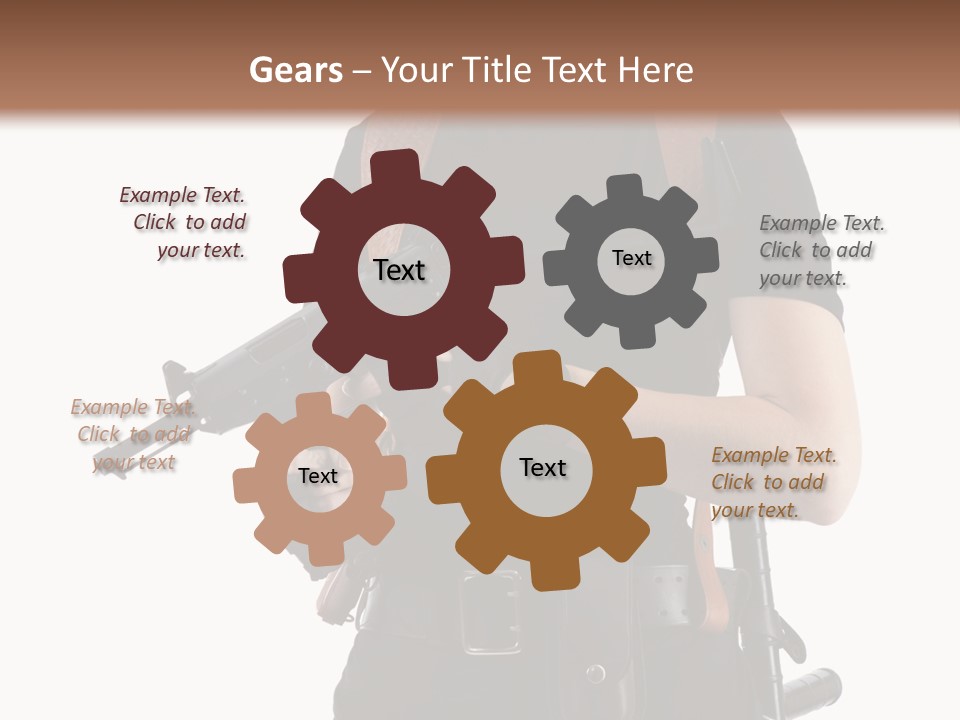 Gears – Your Title Text Here

Example Text. Click to add your text.

Text

Text

Example Text. Click to add your text.

Example Text. Click to add your text

Text

Text

Example Text. Click to add your text.